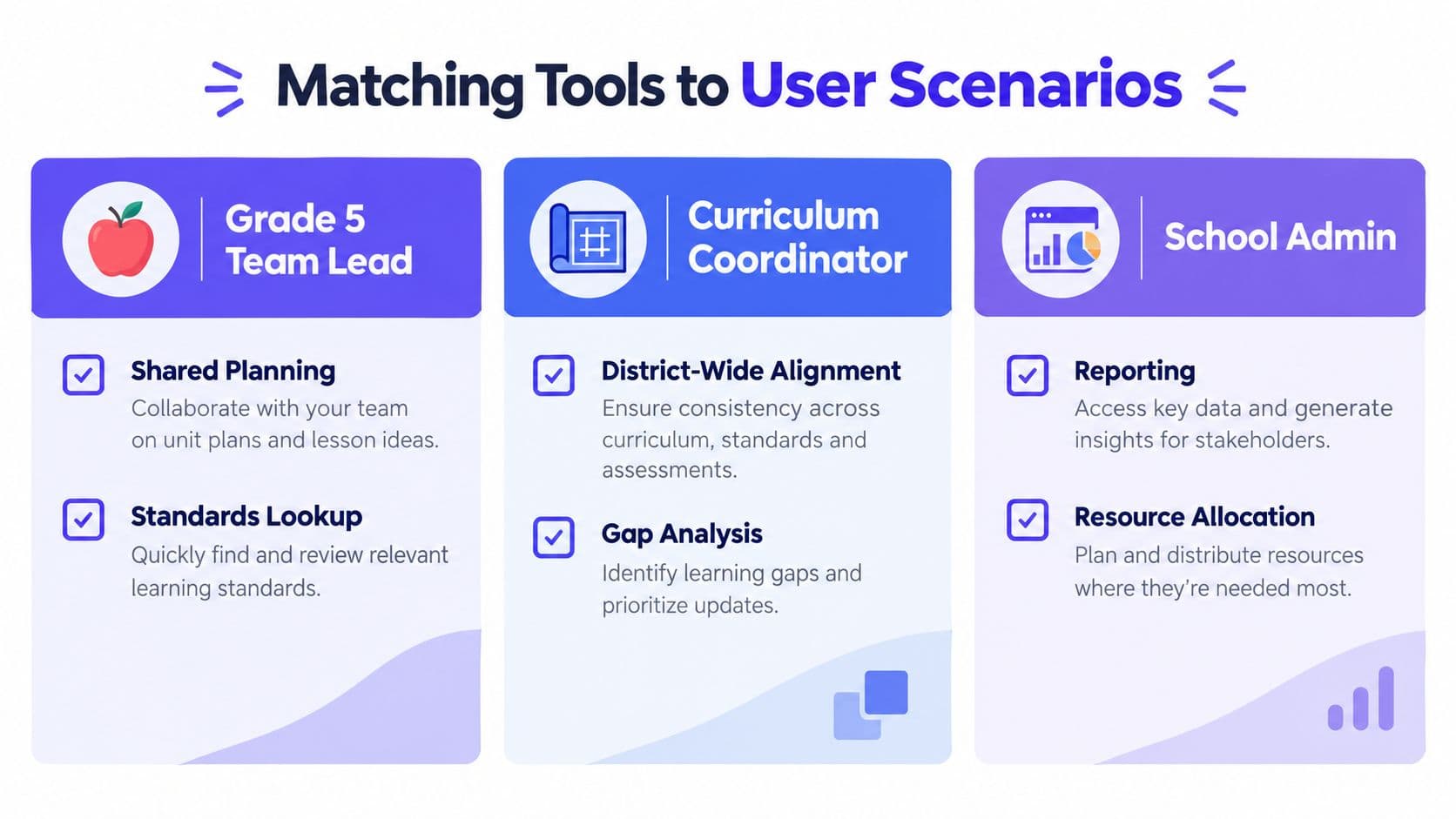 Matching Tools to User Scenarios

Grade 5 Team Lead

Shared Planning
Collaborate with your team on unit plans and lesson ideas.

Standards Lookup
Quickly find and review relevant learning standards.

Curriculum Coordinator

District-Wide Alignment
Ensure consistency across curriculum, standards and assessments.

Gap Analysis
Identify learning gaps and prioritize updates.

School Admin

Reporting
Access key data and generate insights for stakeholders.

Resource Allocation
Plan and distribute resources where they're needed most.